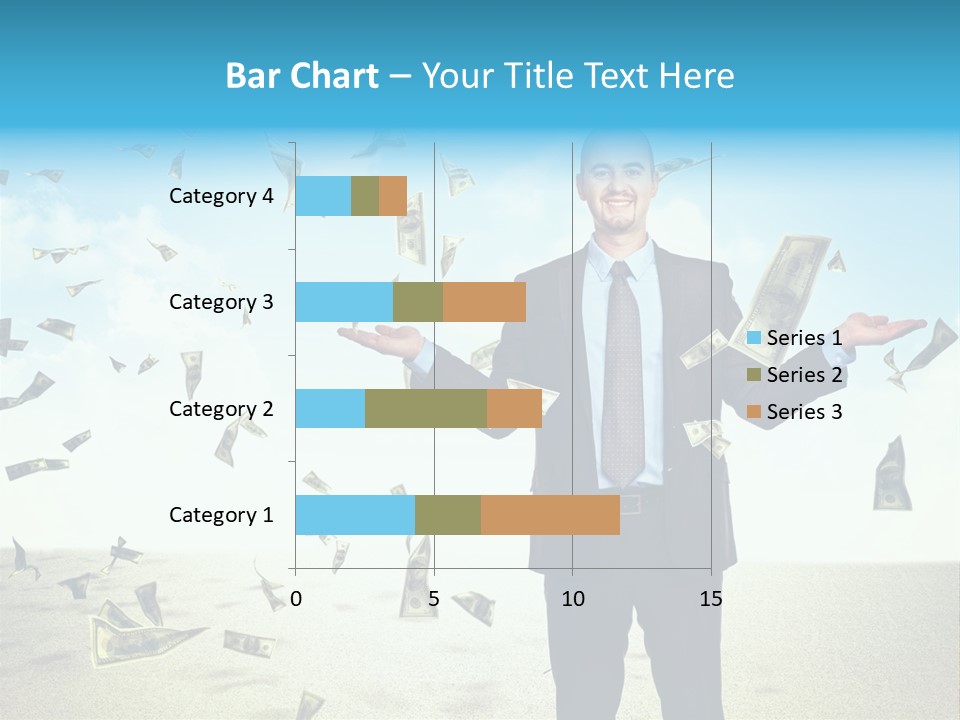 Bar Chart – Your Title Text Here

Category 4
Category 3
Category 2
Category 1

0
5
10
15

Series 1
Series 2
Series 3